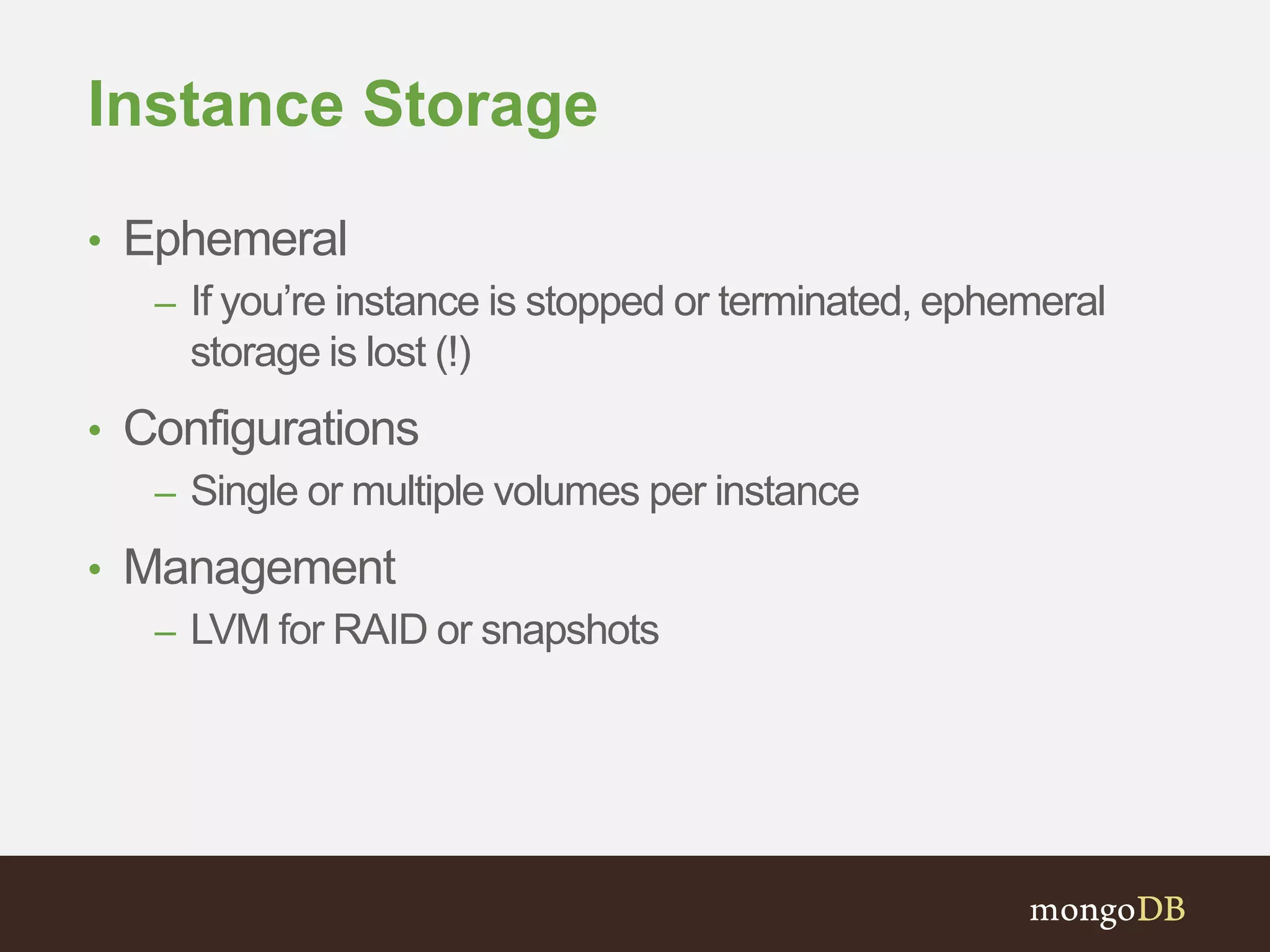 Instance Storage

• Ephemeral
– If you’re instance is stopped or terminated, ephemeral storage is lost (!)

• Configurations
– Single or multiple volumes per instance

• Management
– LVM for RAID or snapshots

mongoDB